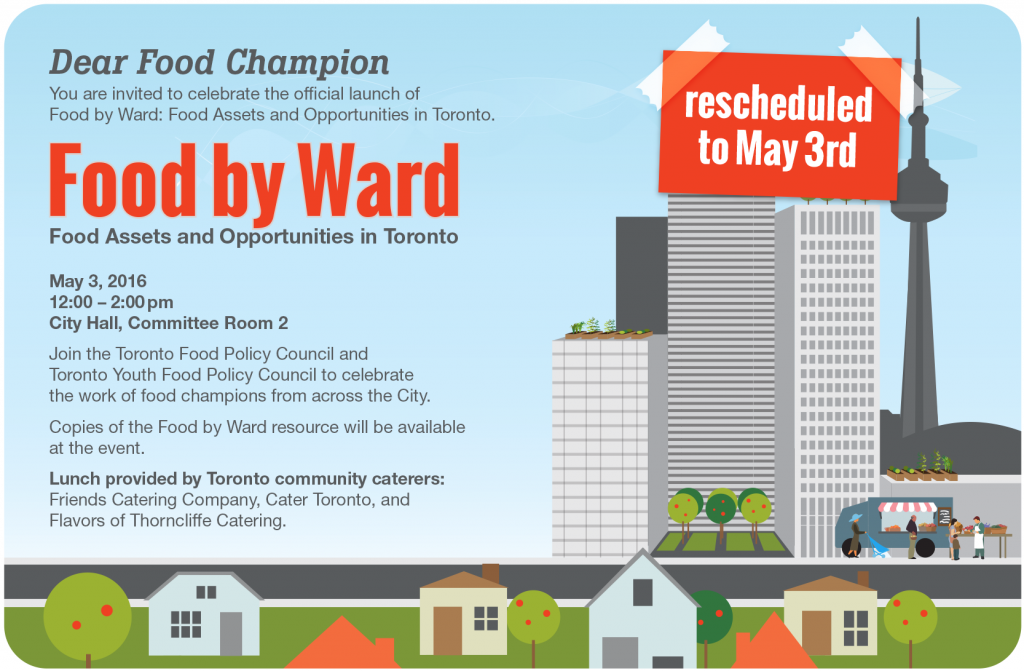 Dear Food Champion

You are invited to celebrate the official launch of Food by Ward: Food Assets and Opportunities in Toronto.

Food by Ward

Food Assets and Opportunities in Toronto

May 3, 2016
12:00 – 2:00 pm
City Hall, Committee Room 2

Join the Toronto Food Policy Council and Toronto Youth Food Policy Council to celebrate the work of food champions from across the City.

Copies of the Food by Ward resource will be available at the event.

Lunch provided by Toronto community caterers: Friends Catering Company, Cater Toronto, and Flavors of Thorncliffe Catering.

rescheduled to May 3rd